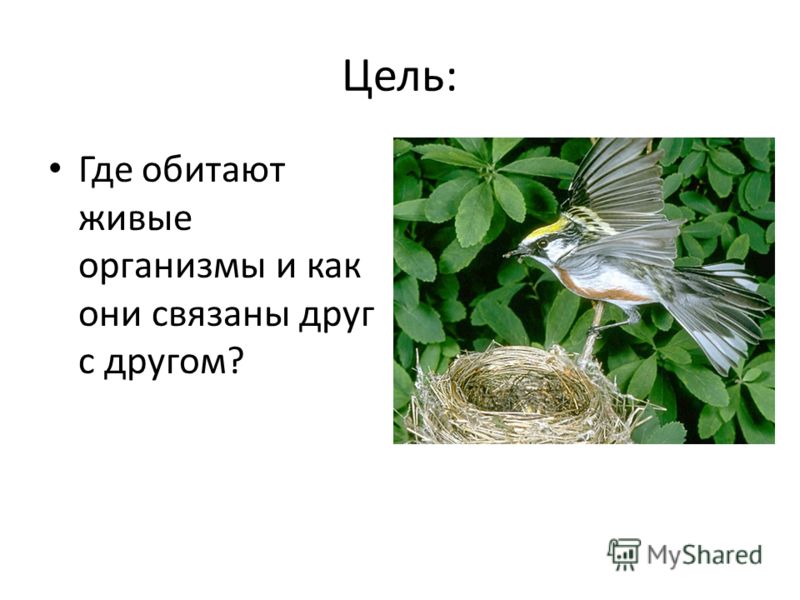 Цель:

• Где обитают живые организмы и как они связаны друг с другом?

MyShared